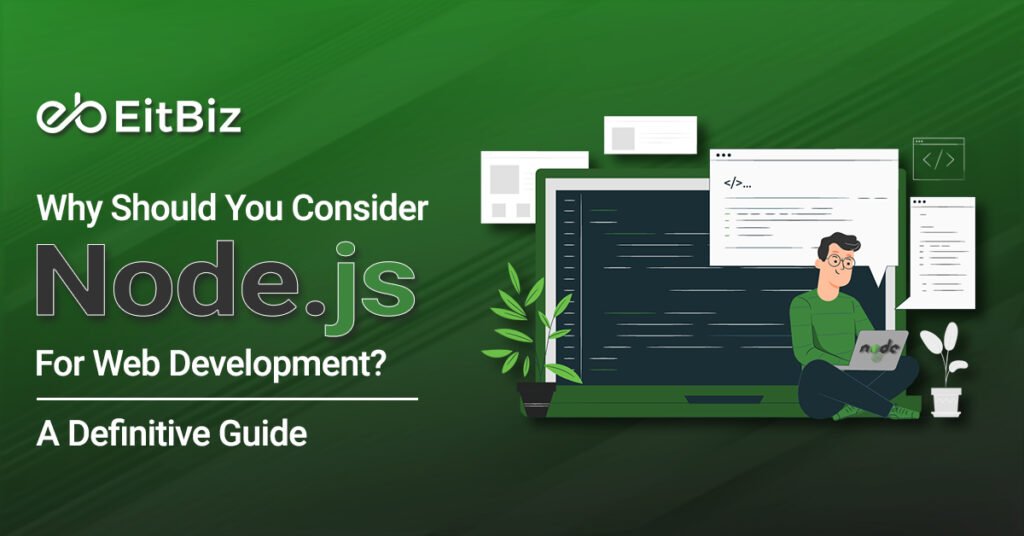 EitBiz

Why Should You Consider
Node.js
For Web Development?

A Definitive Guide

</>...

</>

node